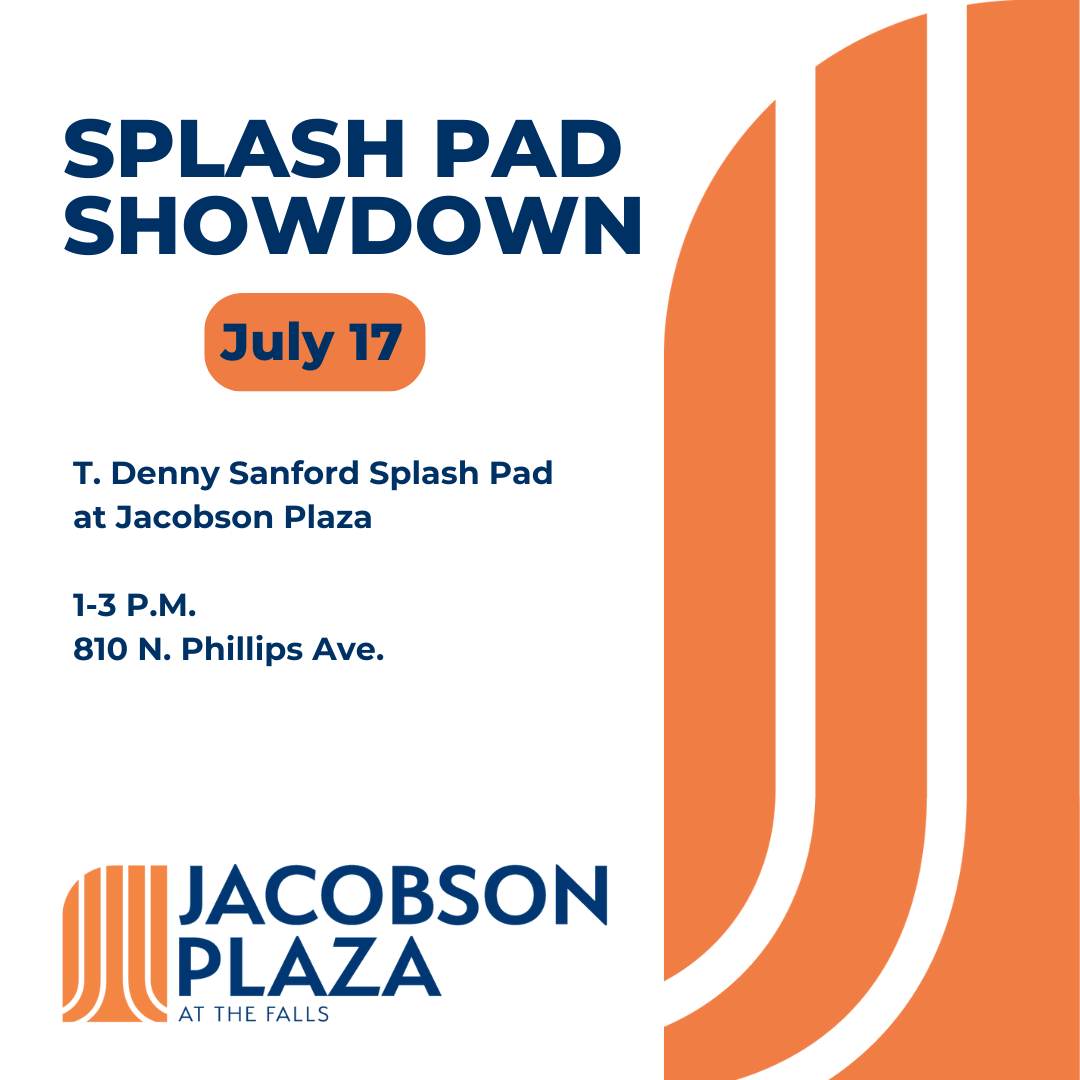 SPLASH PAD SHOWDOWN

July 17

T. Denny Sanford Splash Pad at Jacobson Plaza

1-3 P.M.
810 N. Phillips Ave.

JACOBSON PLAZA
AT THE FALLS